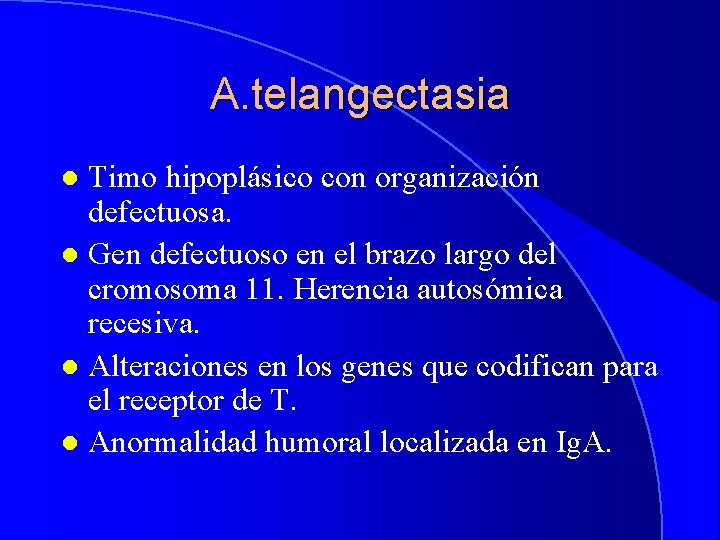 A.telangectasia

- Timo hipoplásico con organización defectuosa.
- Gen defectuoso en el brazo largo del cromosoma 11. Herencia autosómica recesiva.
- Alteraciones en los genes que codifican para el receptor de T.
- Anormalidad humoral localizada en IgA.